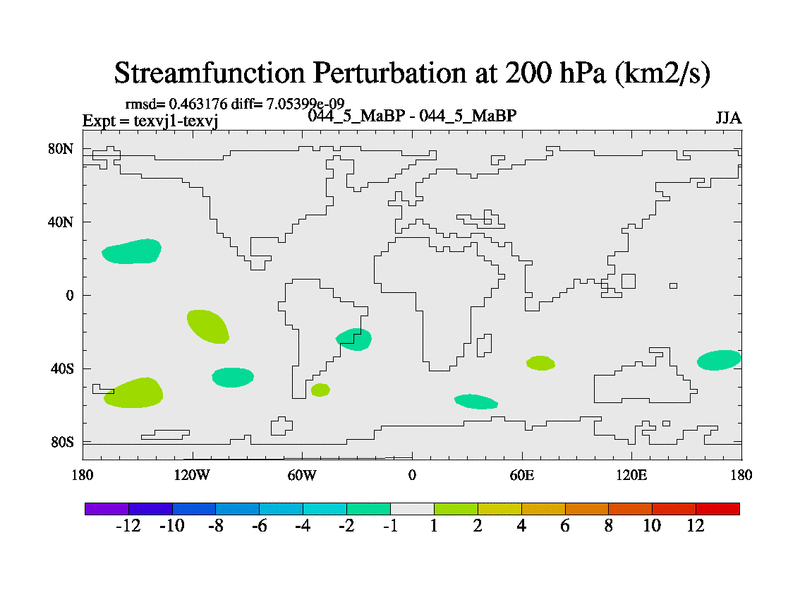 Streamfunction Perturbation at 200 hPa (km2/s)

rmsd= 0.463176 diff= 7.05399e-09
Expt = texvj1-texvj
044_5_MaBP - 044_5_MaBP
JJA

80N
40N
0
40S
80S

180
120W
60W
0
60E
120E
180

-12 -10 -8 -6 -4 -2 -1 1 2 4 6 8 10 12